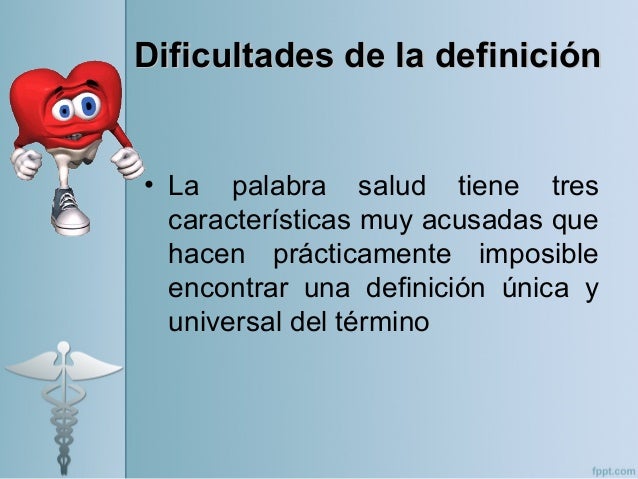 Dificultades de la definición

• La palabra salud tiene tres características muy acusadas que hacen prácticamente imposible encontrar una definición única y universal del término

fppt.com